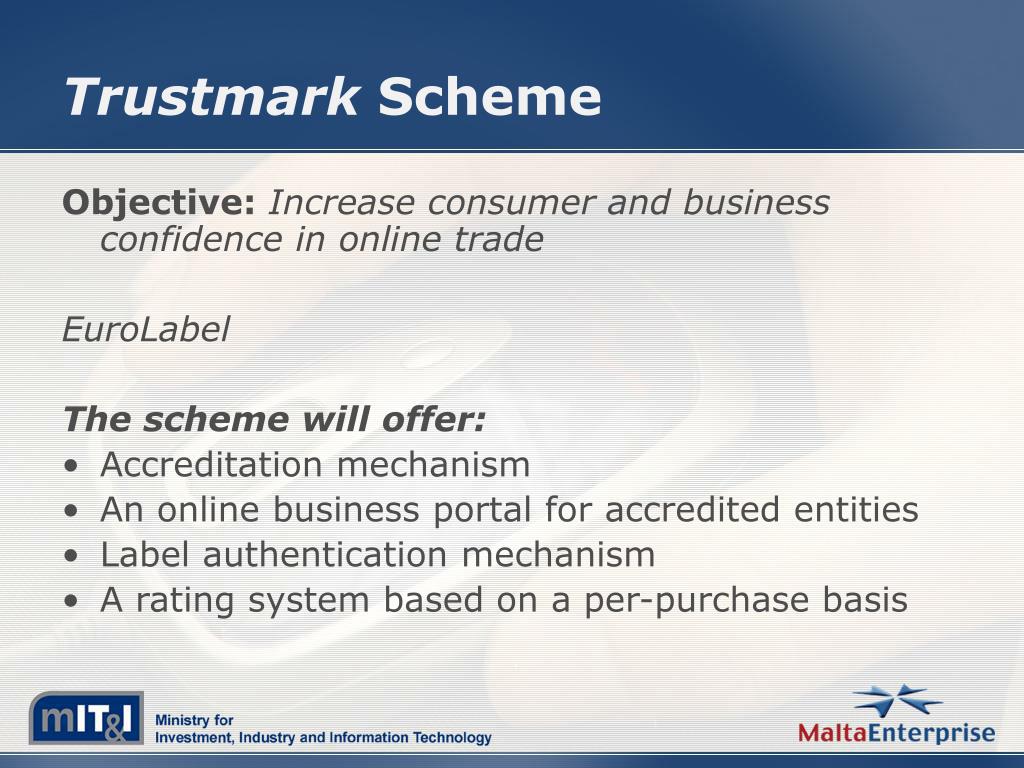 Trustmark Scheme

Objective: Increase consumer and business confidence in online trade

EuroLabel

The scheme will offer:
• Accreditation mechanism
• An online business portal for accredited entities
• Label authentication mechanism
• A rating system based on a per-purchase basis

mIT&I Ministry for Investment, Industry and Information Technology

MaltaEnterprise